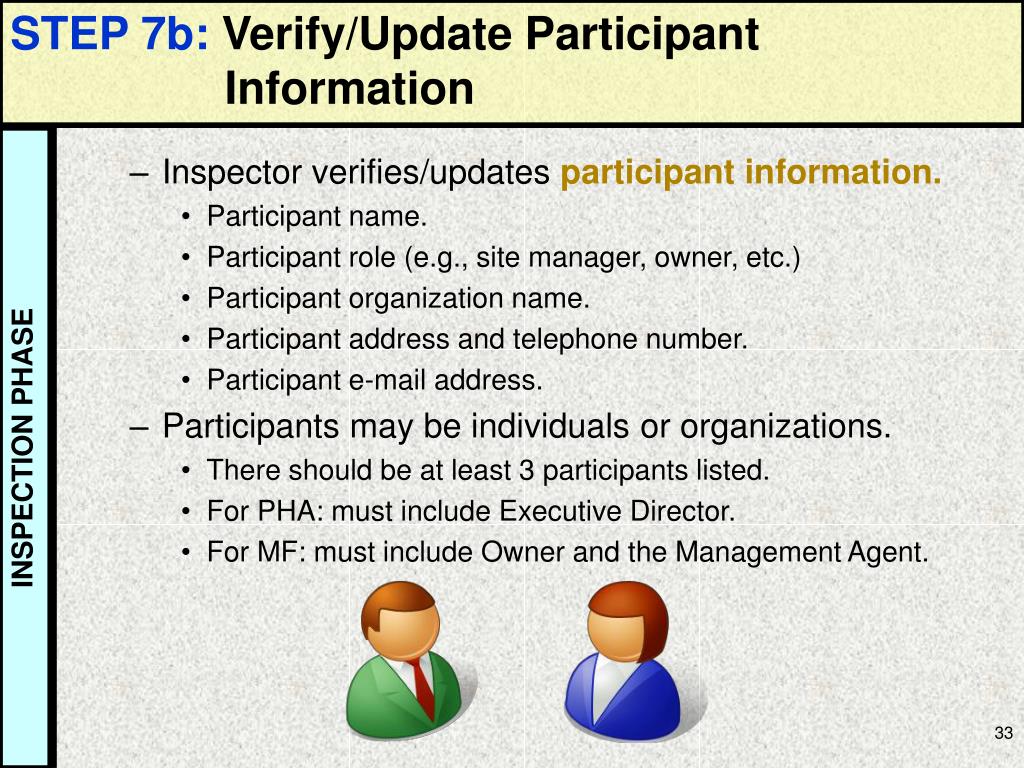 STEP 7b: Verify/Update Participant Information

INSPECTION PHASE

– Inspector verifies/updates participant information.
• Participant name.
• Participant role (e.g., site manager, owner, etc.)
• Participant organization name.
• Participant address and telephone number.
• Participant e-mail address.
– Participants may be individuals or organizations.
• There should be at least 3 participants listed.
• For PHA: must include Executive Director.
• For MF: must include Owner and the Management Agent.

33